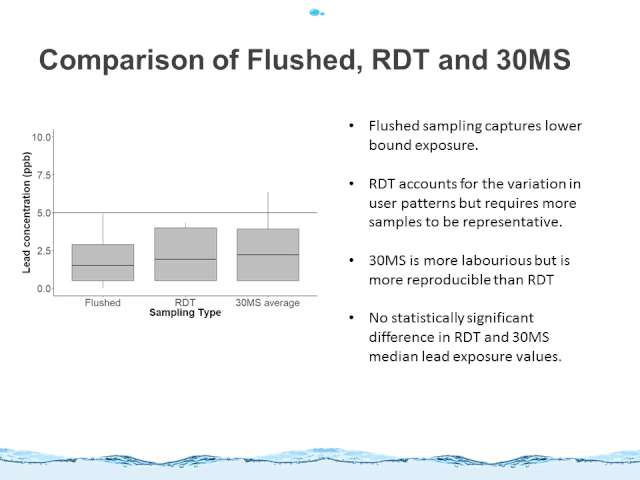 Comparison of Flushed, RDT and 30MS

Lead concentration (ppb)

10.0

7.5

5.0

2.5

0.0

Flushed

RDT

30MS average

Sampling Type

• Flushed sampling captures lower bound exposure.

• RDT accounts for the variation in user patterns but requires more samples to be representative.

• 30MS is more labourious but is more reproducible than RDT

• No statistically significant difference in RDT and 30MS median lead exposure values.